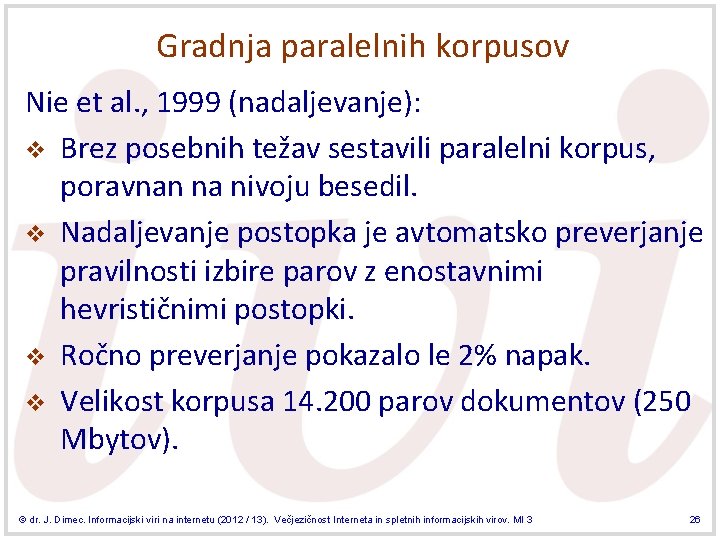 Gradnja paralelnih korpusov

Nie et al., 1999 (nadaljevanje):

❖ Brez posebnih težav sestavili paralelni korpus, poravnan na nivoju besedil.

❖ Nadaljevanje postopka je avtomatsko preverjanje pravilnosti izbire parov z enostavnimi hevrističnimi postopki.

❖ Ročno preverjanje pokazalo le 2% napak.

❖ Velikost korpusa 14.200 parov dokumentov (250 Mbytov).

© dr. J. Dimec. Informacijski viri na internetu (2012 / 13). Večjezičnost Interneta in spletnih informacijskih virov. MI 3

26